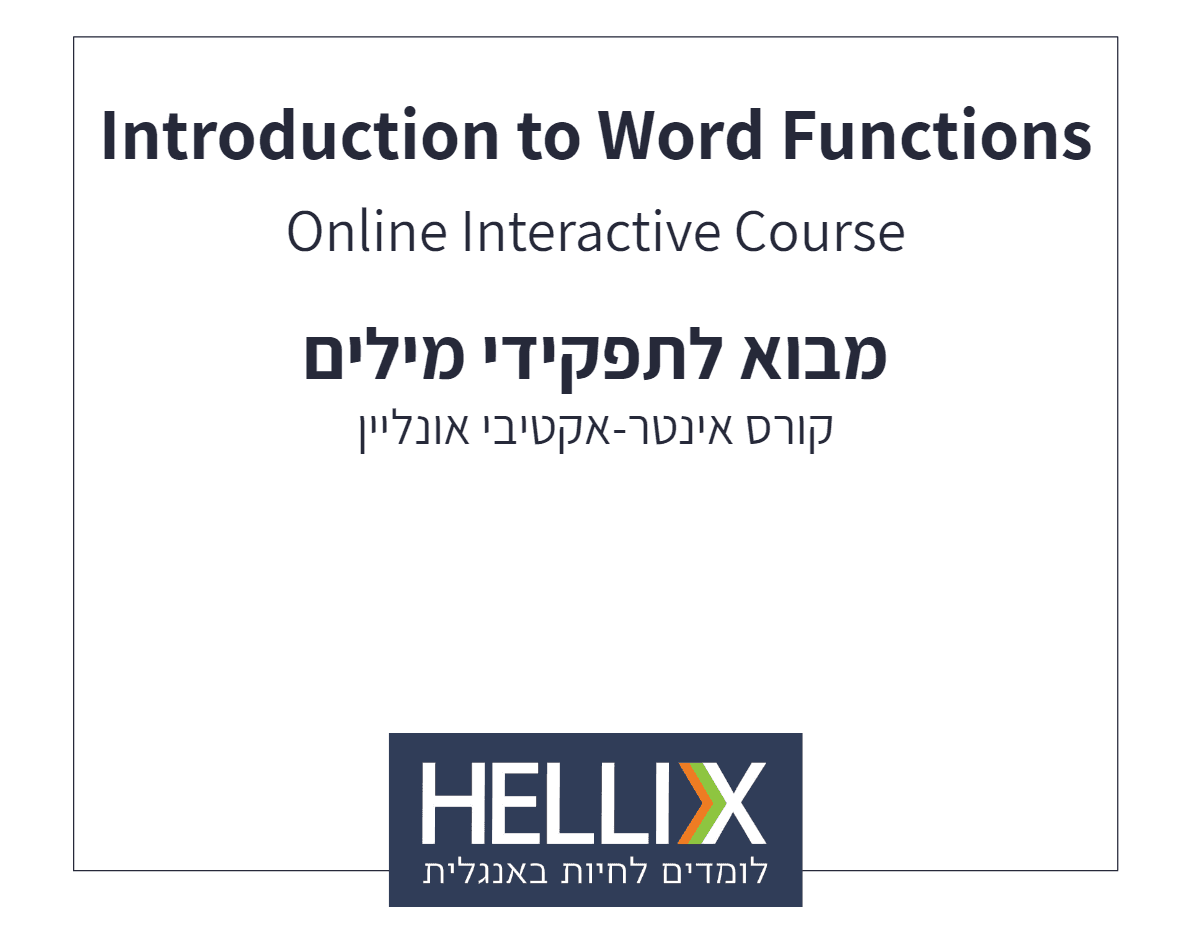 Introduction to Word Functions

Online Interactive Course

מבוא לתפקידי מילים

קורס אינטר-אקטיבי אונליין

HELLIX

לומדים לחיות באנגלית